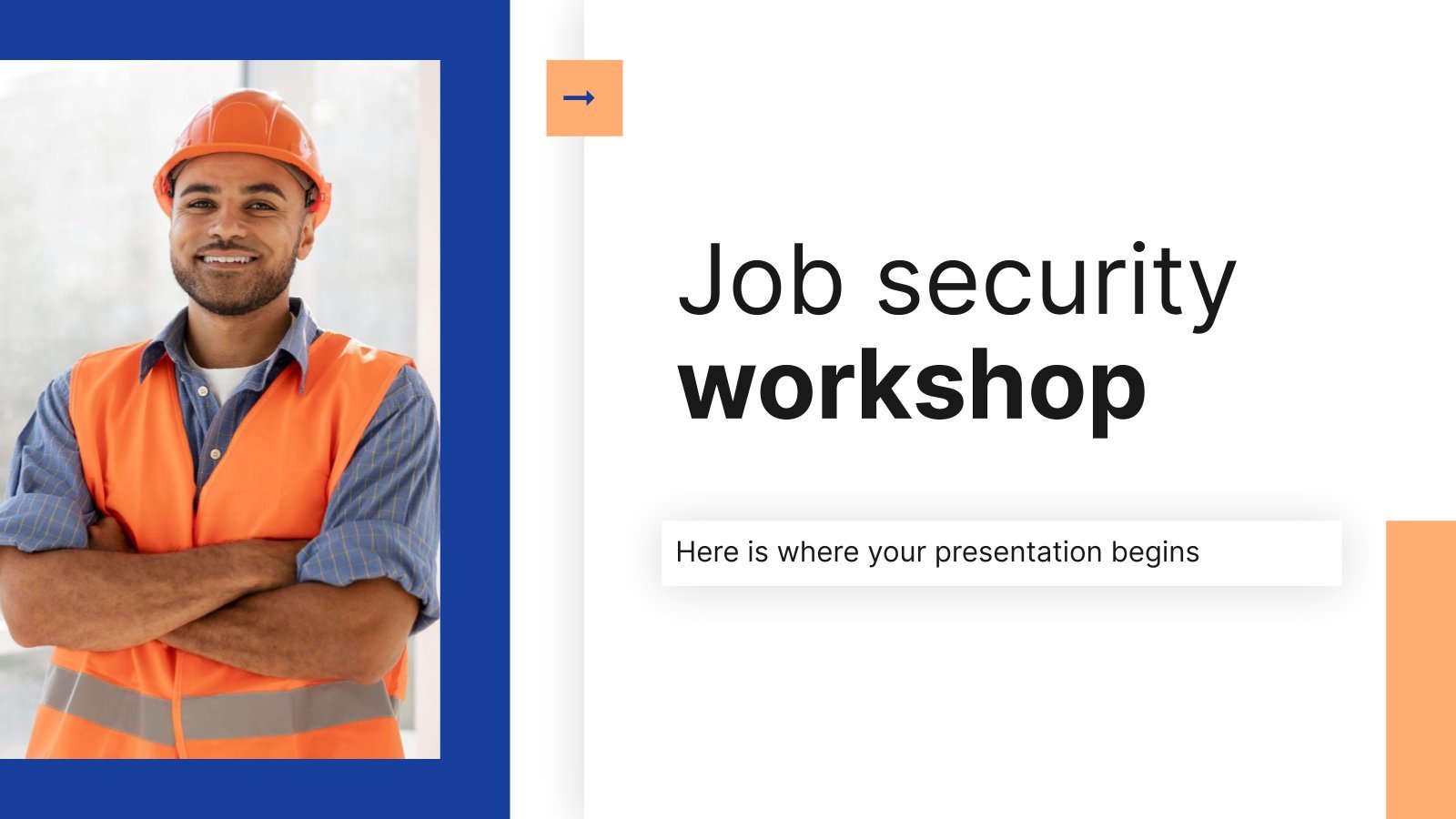 Job security
workshop

Here is where your presentation begins